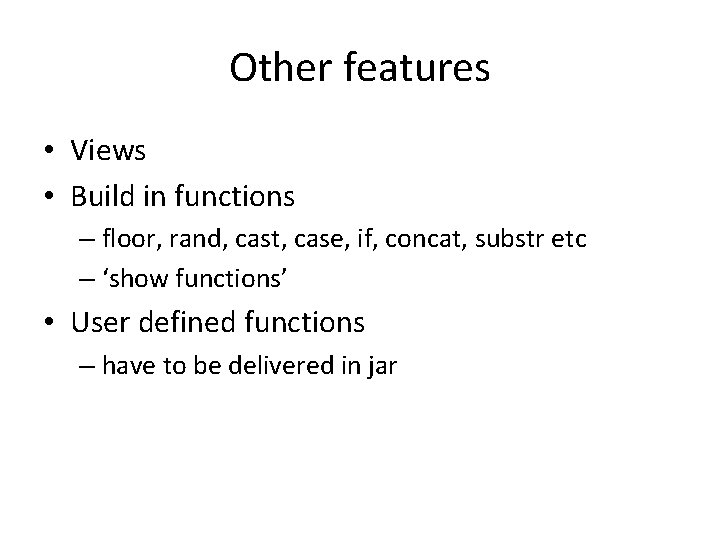 Other features

• Views
• Build in functions
– floor, rand, cast, case, if, concat, substr etc
– ‘show functions’
• User defined functions
– have to be delivered in jar